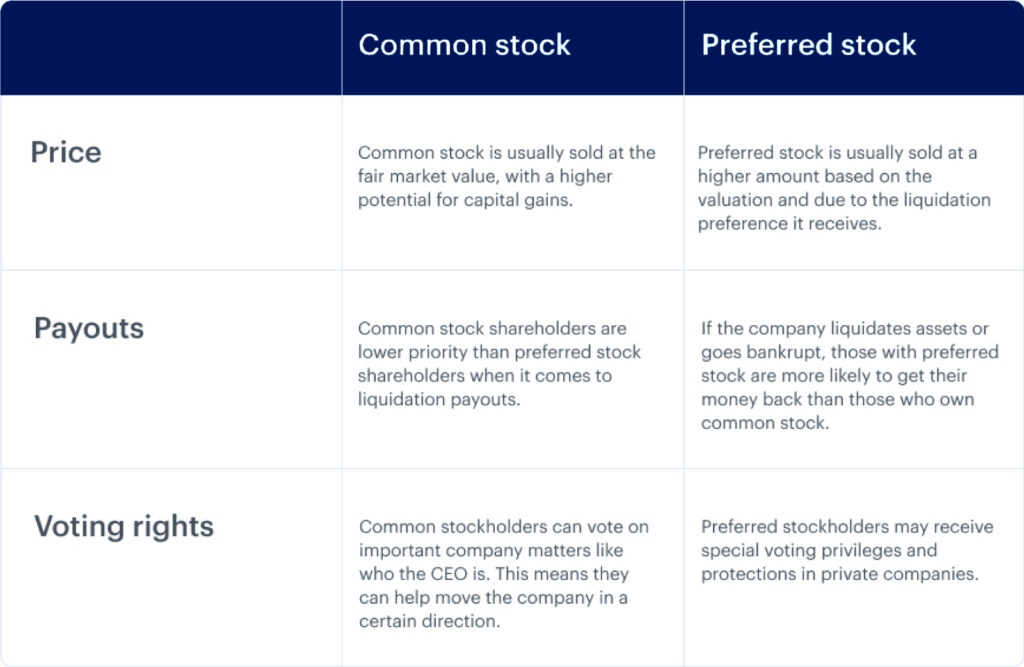 | | Common stock | Preferred stock |
|---|---|---|
| Price | Common stock is usually sold at the fair market value, with a higher potential for capital gains. | Preferred stock is usually sold at a higher amount based on the valuation and due to the liquidation preference it receives. |
| Payouts | Common stock shareholders are lower priority than preferred stock shareholders when it comes to liquidation payouts. | If the company liquidates assets or goes bankrupt, those with preferred stock are more likely to get their money back than those who own common stock. |
| Voting rights | Common stockholders can vote on important company matters like who the CEO is. This means they can help move the company in a certain direction. | Preferred stockholders may receive special voting privileges and protections in private companies. |